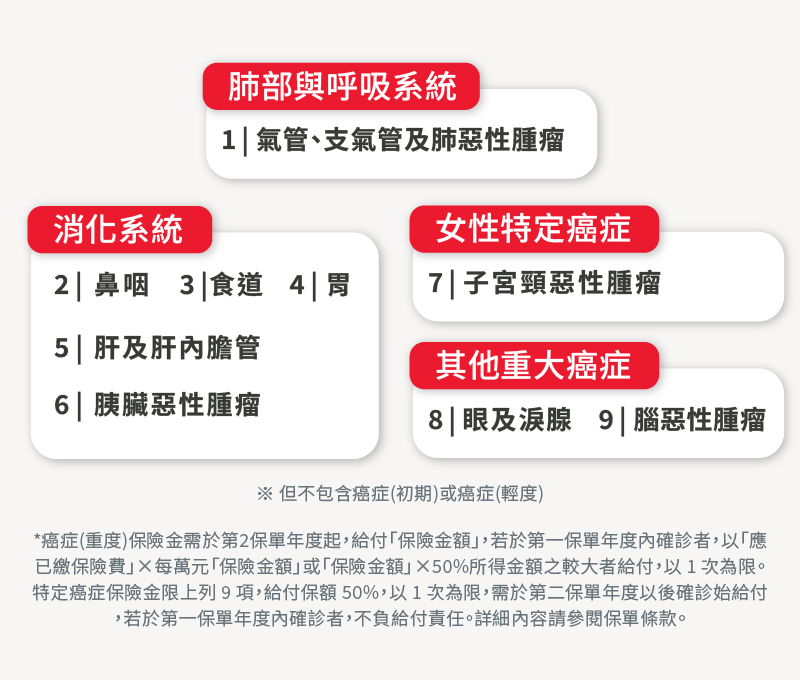 肺部與呼吸系統

1 | 氣管、支氣管及肺惡性腫瘤

消化系統

2 | 鼻咽 3 | 食道 4 | 胃

5 | 肝及肝內膽管

6 | 胰臟惡性腫瘤

女性特定癌症

7 | 子宮頸惡性腫瘤

其他重大癌症

8 | 眼及淚腺 9 | 腦惡性腫瘤

※ 但不包含癌症(初期)或癌症(輕度)

*癌症(重度)保險金需於第2保單年度起，給付「保險金額」，若於第一保單年度內確診者，以「應已繳保險費」×每萬元「保險金額」或「保險金額」×50%所得金額之較大者給付，以 1 次為限。特定癌症保險金限上列 9 項，給付保額 50%，以 1 次為限，需於第二保單年度以後確診始給付，若於第一保單年度內確診者，不負給付責任。詳細內容請參閱保單條款。